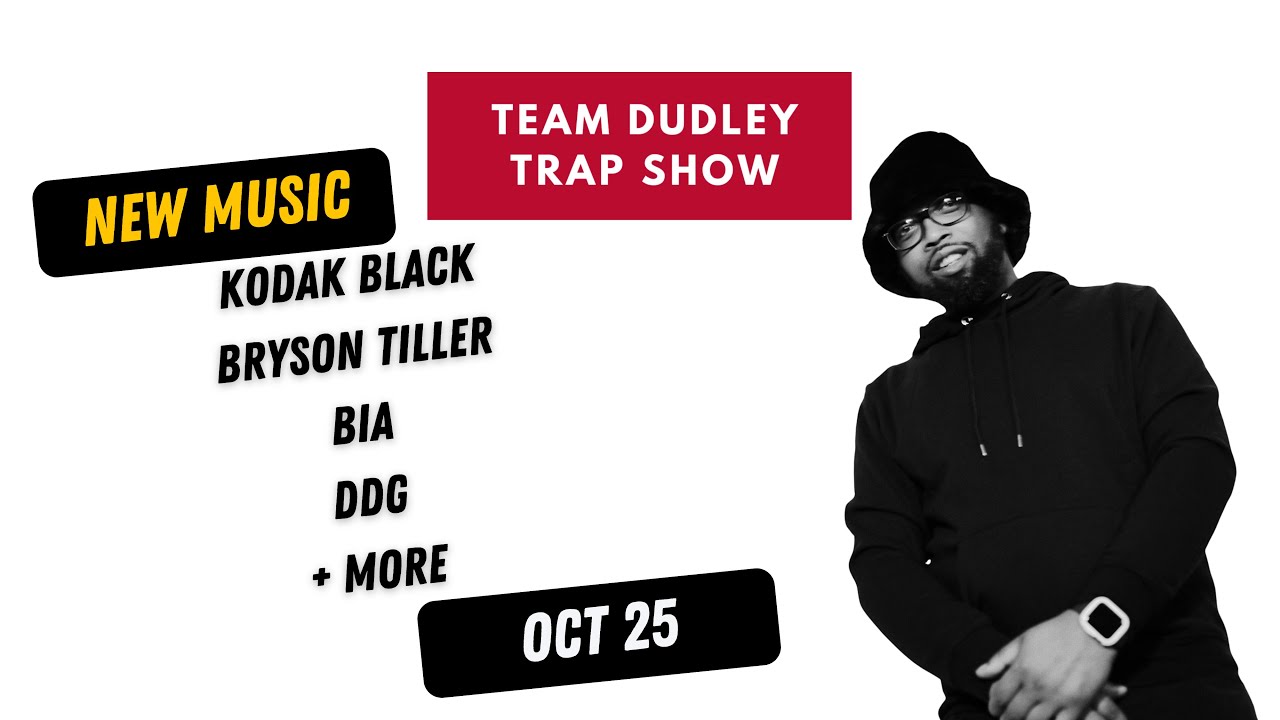 TEAM DUDLEY TRAP SHOW

NEW MUSIC

KODAK BLACK
BRYSON TILLER
BIA
DDG
+ MORE

OCT 25